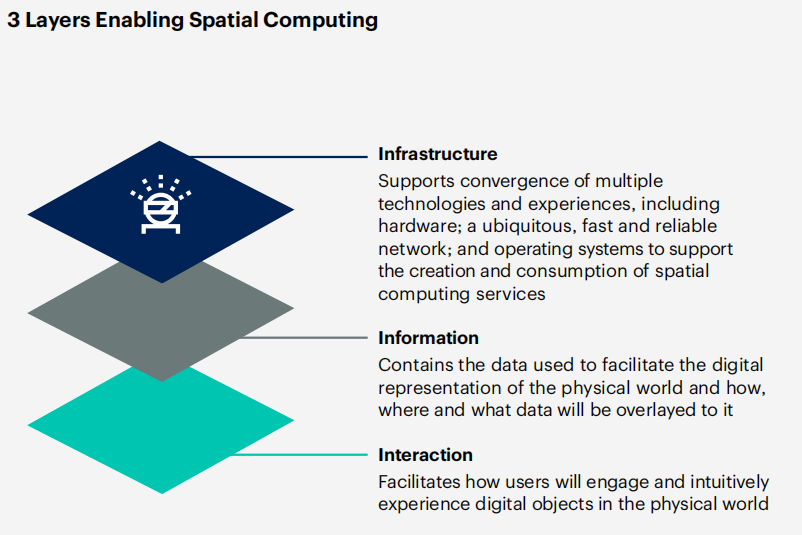 3 Layers Enabling Spatial Computing

Infrastructure

Supports convergence of multiple technologies and experiences, including hardware; a ubiquitous, fast and reliable network; and operating systems to support the creation and consumption of spatial computing services

Information

Contains the data used to facilitate the digital representation of the physical world and how, where and what data will be overlayed to it

Interaction

Facilitates how users will engage and intuitively experience digital objects in the physical world